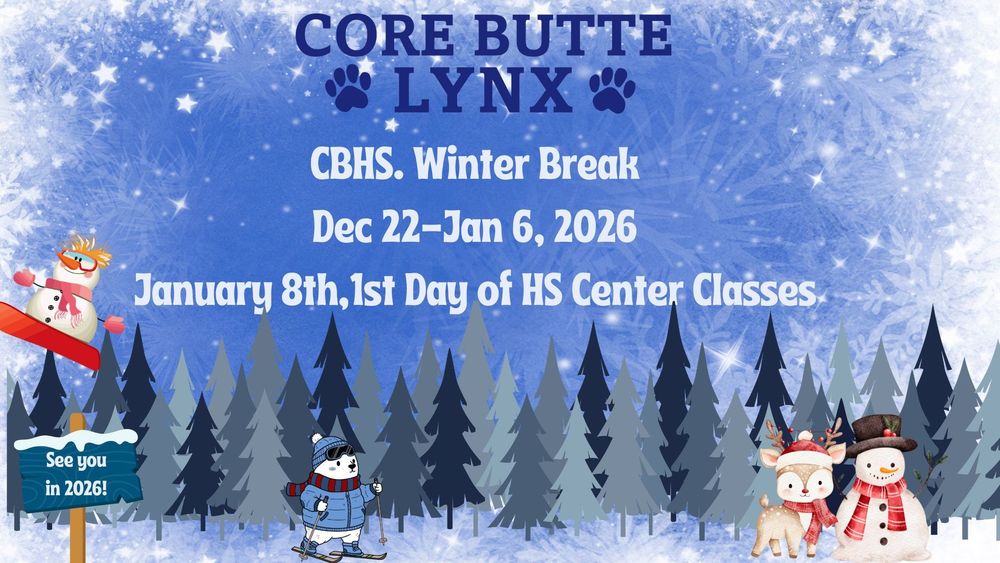 CORE BUTTE
LYNX

CBHS. Winter Break
Dec 22-Jan 6, 2026
January 8th,1st Day of HS Center Classes

See you in 2026!